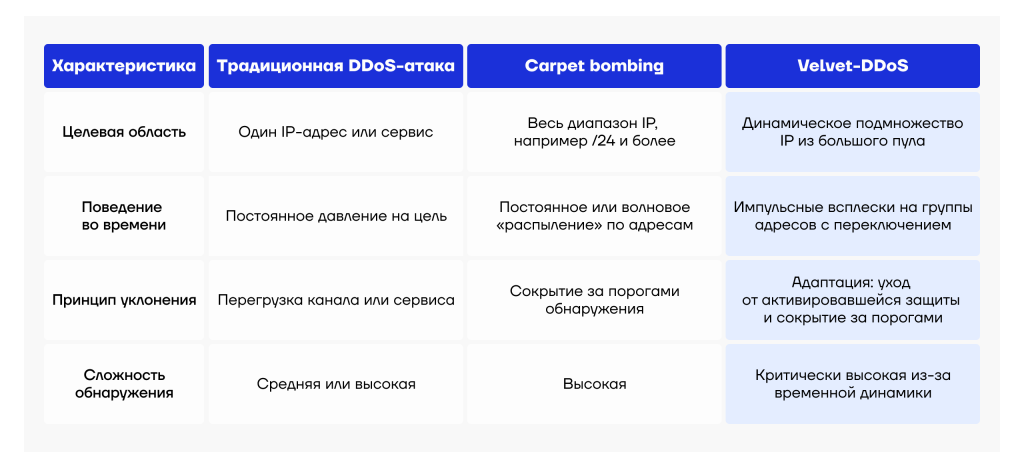 | Характеристика | Традиционная DDoS-атака | Carpet bombing | Velvet-DDoS |
|---|---|---|---|
| Целевая область | Один IP-адрес или сервис | Весь диапазон IP, например /24 и более | Динамическое подмножество IP из большого пула |
| Поведение во времени | Постоянное давление на цель | Постоянное или волновое «распыление» по адресам | Импульсные всплески на группы адресов с переключением |
| Принцип уклонения | Перегрузка канала или сервиса | Сокрытие за порогами обнаружения | Адаптация: уход от активировавшейся защиты и сокрытие за порогами |
| Сложность обнаружения | Средняя или высокая | Высокая | Критически высокая из-за временной динамики |